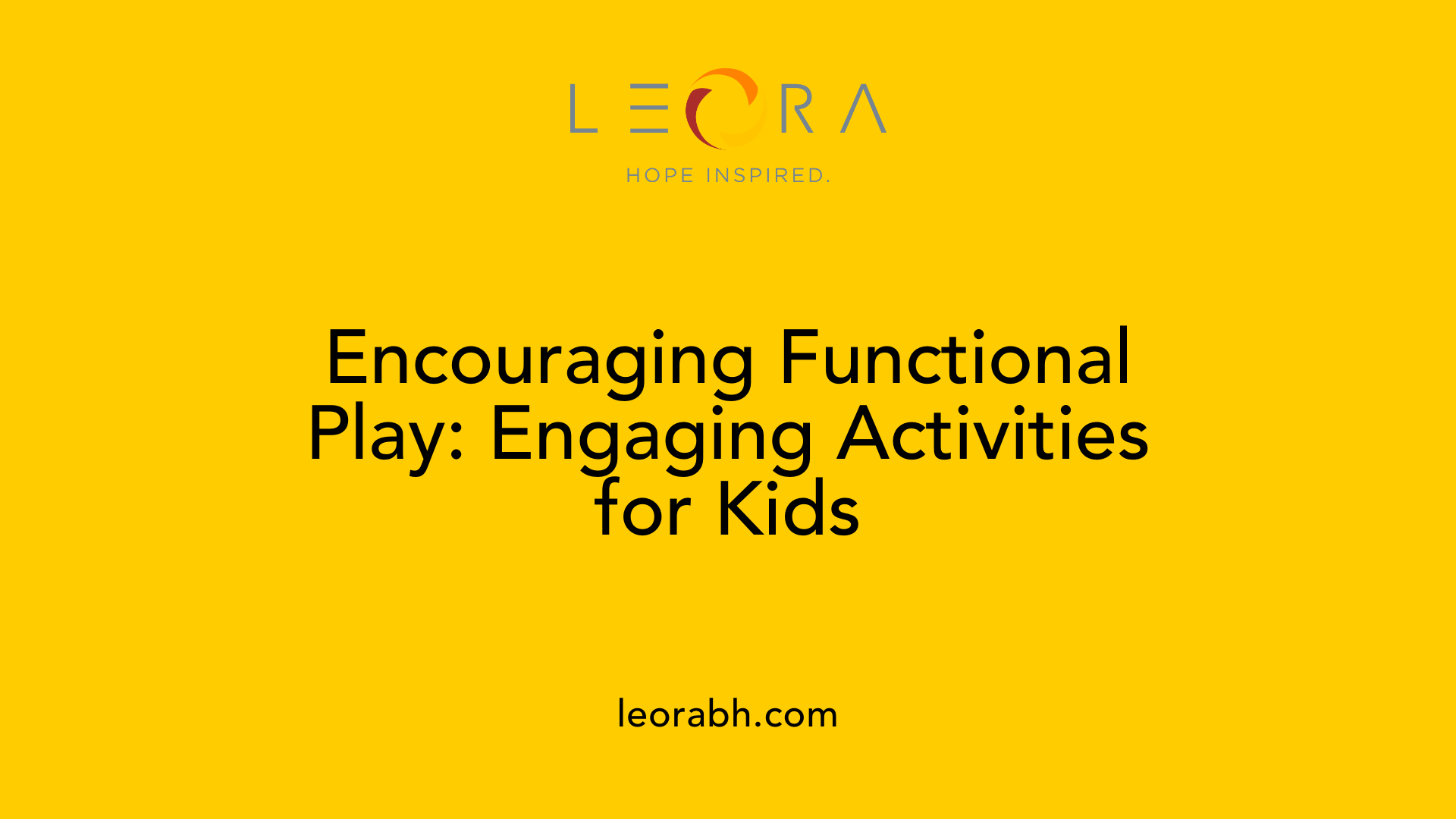 LEORA

HOPE INSPIRED.

Encouraging Functional Play: Engaging Activities for Kids

leorabh.com